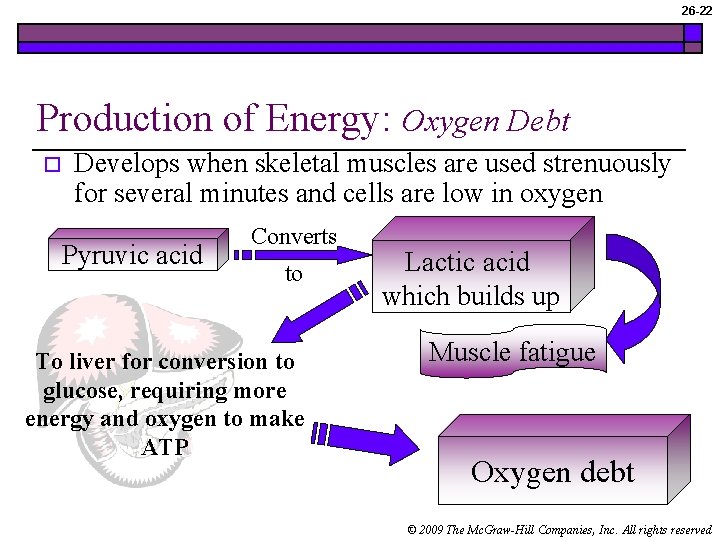 26-22

Production of Energy: Oxygen Debt

Develops when skeletal muscles are used strenuously for several minutes and cells are low in oxygen

Pyruvic acid

Converts to

Lactic acid which builds up

Muscle fatigue

To liver for conversion to glucose, requiring more energy and oxygen to make ATP

Oxygen debt

© 2009 The McGraw-Hill Companies, Inc. All rights reserved